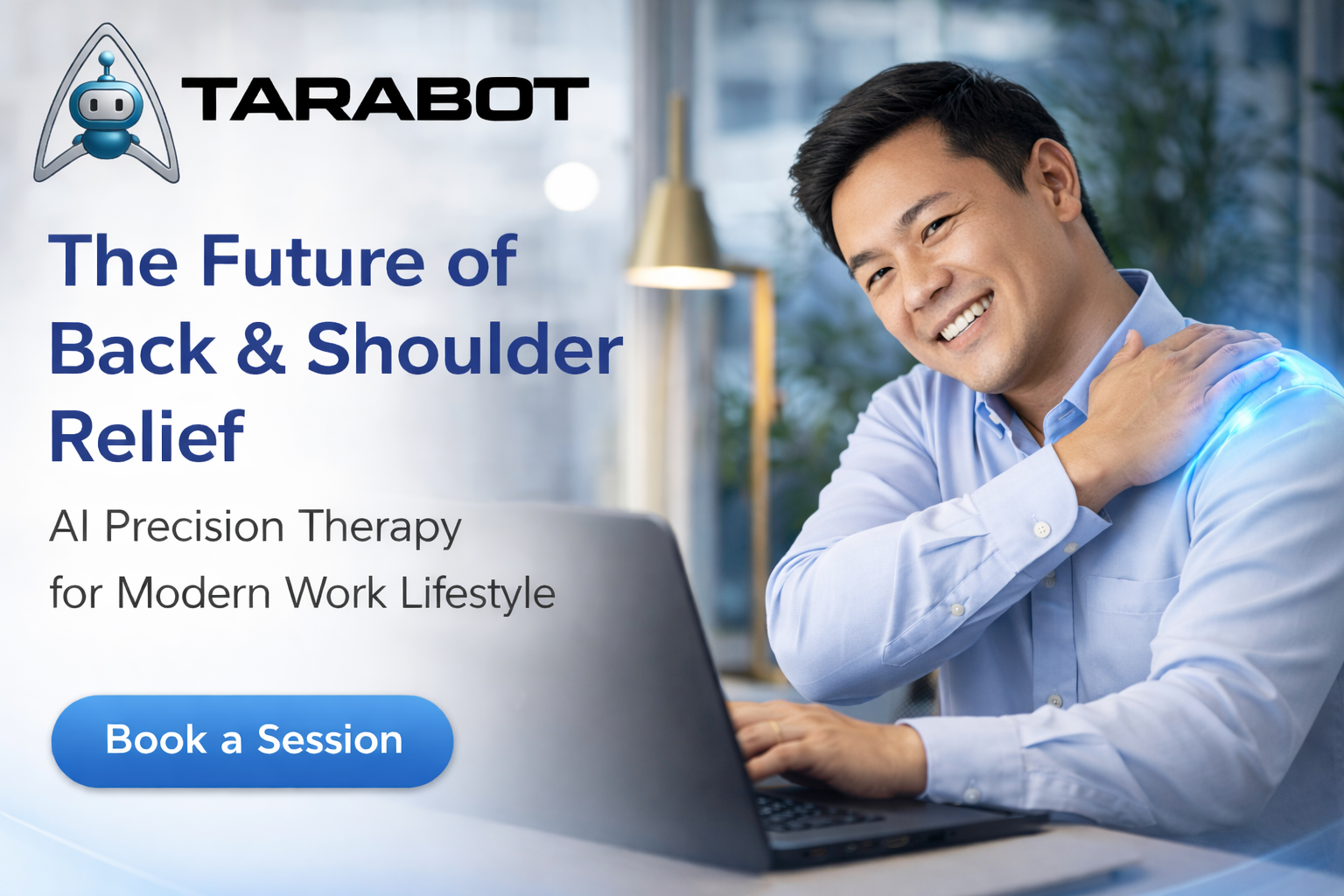 TARABOT

The Future of Back & Shoulder Relief

AI Precision Therapy for Modern Work Lifestyle

Book a Session